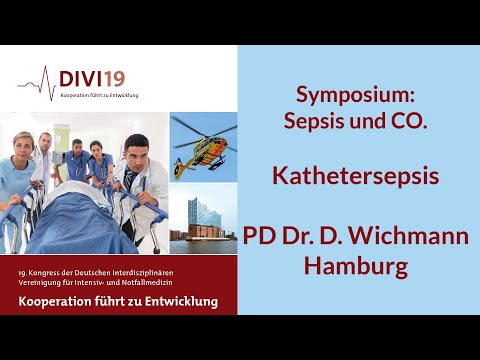 DIVI19
Kooperation führt zu Entwicklung

19. Kongress der Deutschen Interdisziplinären Vereinigung für Intensiv- und Notfallmedizin
Kooperation führt zu Entwicklung

Symposium:
Sepsis und CO.

Kathetersepsis

PD Dr. D. Wichmann
Hamburg